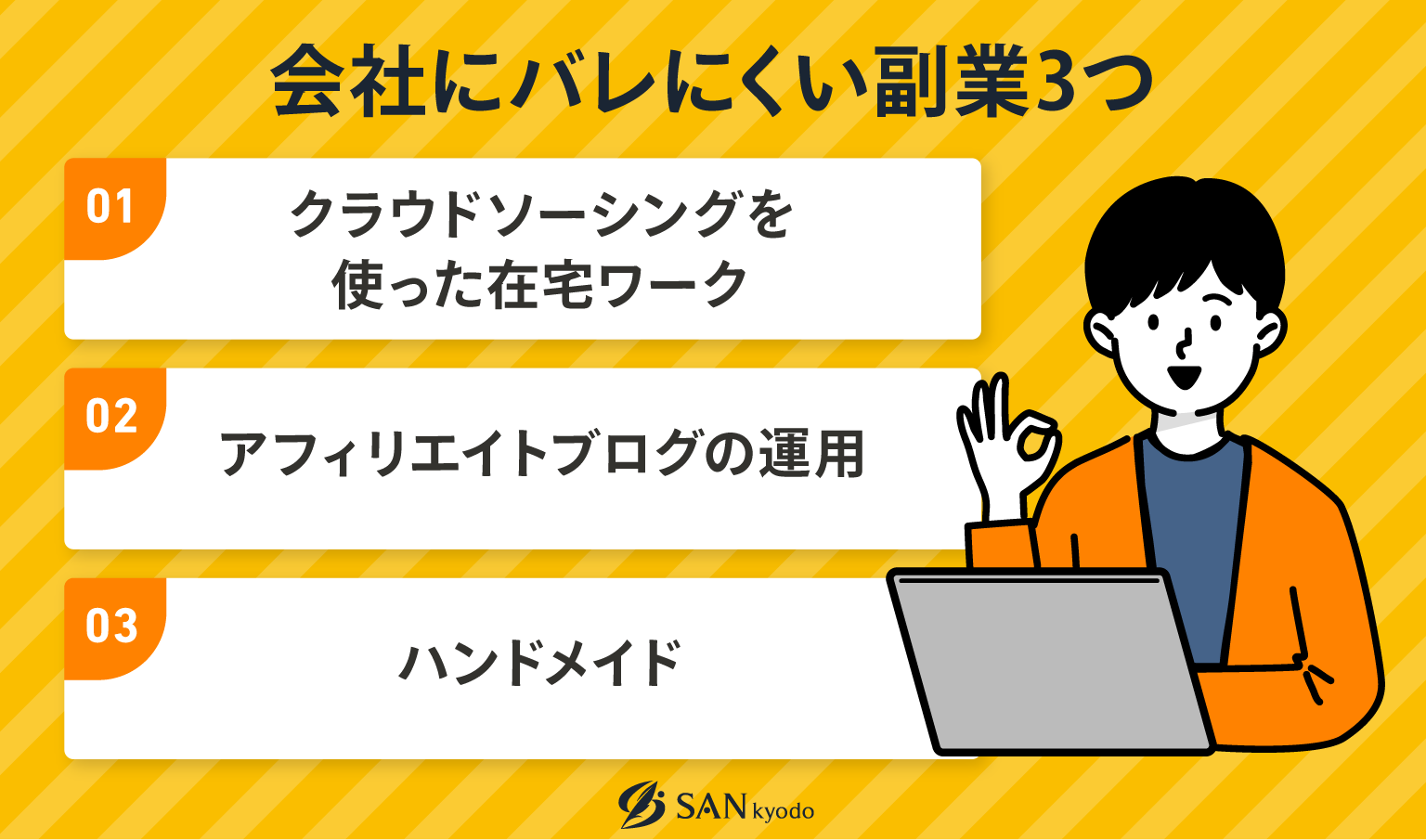 会社にバレにくい副業3つ

01
クラウドソーシングを使った在宅ワーク

02
アフィリエイトブログの運用

03
ハンドメイド

SAN kyodo